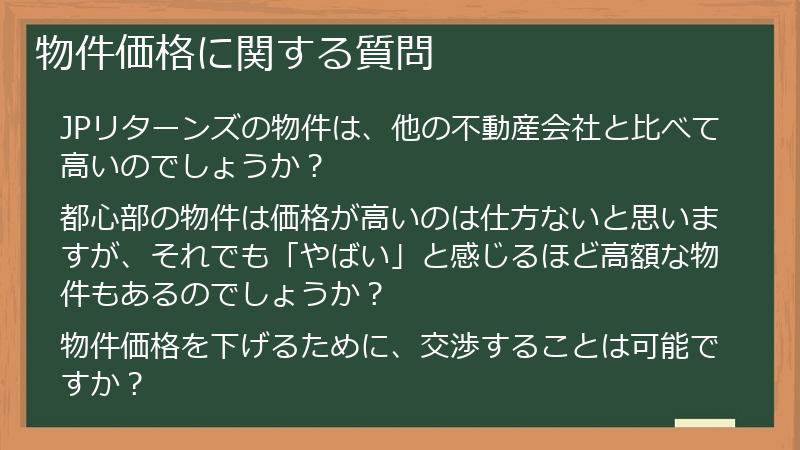 物件価格に関する質問

JPリターンズの物件は、他の不動産会社と比べて高いのでしょうか？

都心部の物件は価格が高いのは仕方ないと思いますが、それでも「やばい」と感じるほど高額な物件もあるのでしょうか？

物件価格を下げるために、交渉することは可能ですか？